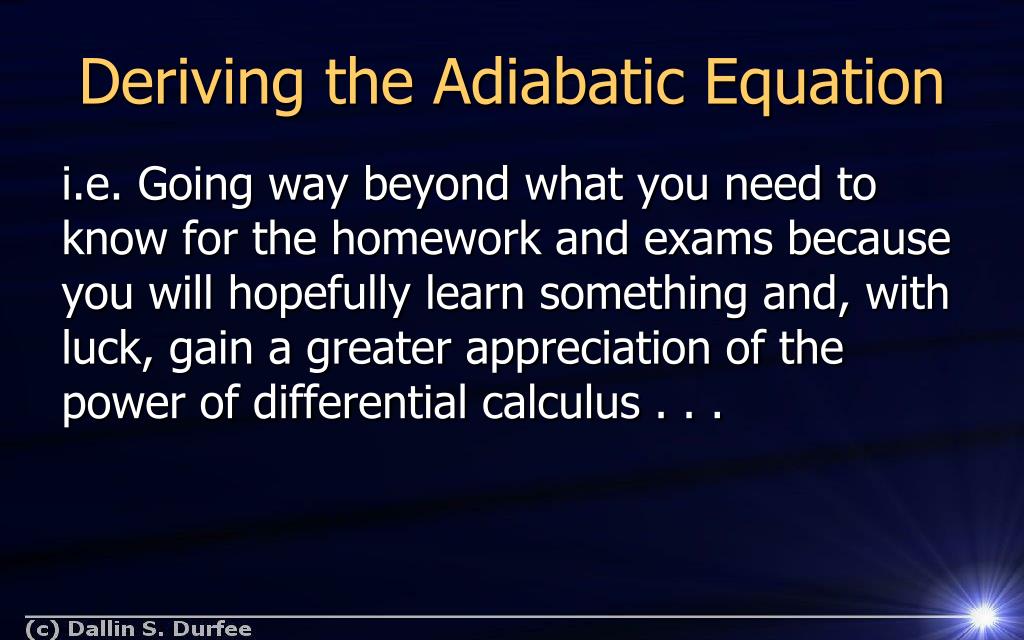 Deriving the Adiabatic Equation

i.e. Going way beyond what you need to know for the homework and exams because you will hopefully learn something and, with luck, gain a greater appreciation of the power of differential calculus . . .

(c) Dallin S. Durfee